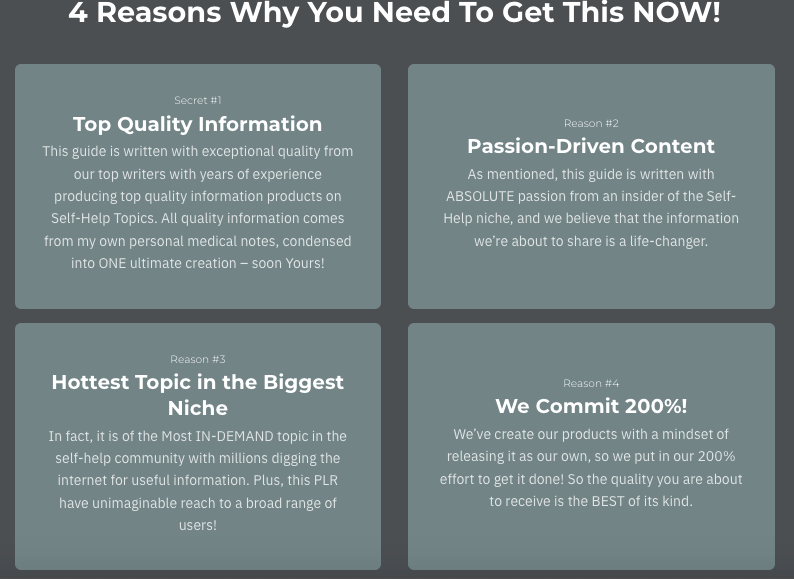 4 Reasons Why You Need To Get This NOW!

Secret #1

Top Quality Information

This guide is written with exceptional quality from our top writers with years of experience producing top quality information products on Self-Help Topics. All quality information comes from my own personal medical notes, condensed into ONE ultimate creation – soon Yours!

Reason #2

Passion-Driven Content

As mentioned, this guide is written with ABSOLUTE passion from an insider of the Self-Help niche, and we believe that the information we're about to share is a life-changer.

Reason #3

Hottest Topic in the Biggest Niche

In fact, it is of the Most IN-DEMAND topic in the self-help community with millions digging the internet for useful information. Plus, this PLR have unimaginable reach to a broad range of users!

Reason #4

We Commit 200%!

We've create our products with a mindset of releasing it as our own, so we put in our 200% effort to get it done! So the quality you are about to receive is the BEST of its kind.